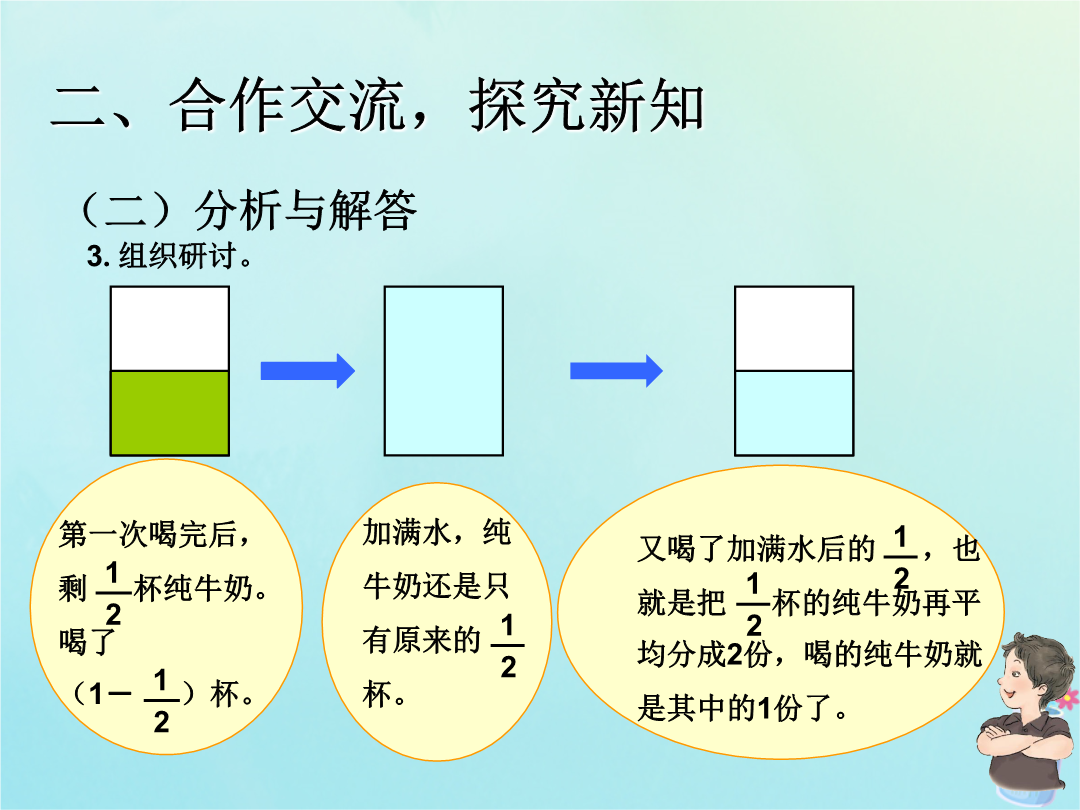 二、合作交流，探究新知

（二）分析与解答

3. 组织研讨。

第一次喝完后，剩 $\frac{1}{2}$ 杯纯牛奶。喝了（$1-\frac{1}{2}$）杯。

加满水，纯牛奶还是只有原来的 $\frac{1}{2}$ 杯。

又喝了加满水后的 $\frac{1}{2}$，也就是把 $\frac{1}{2}$ 杯的纯牛奶再平均分成2份，喝的纯牛奶就是其中的1份了。